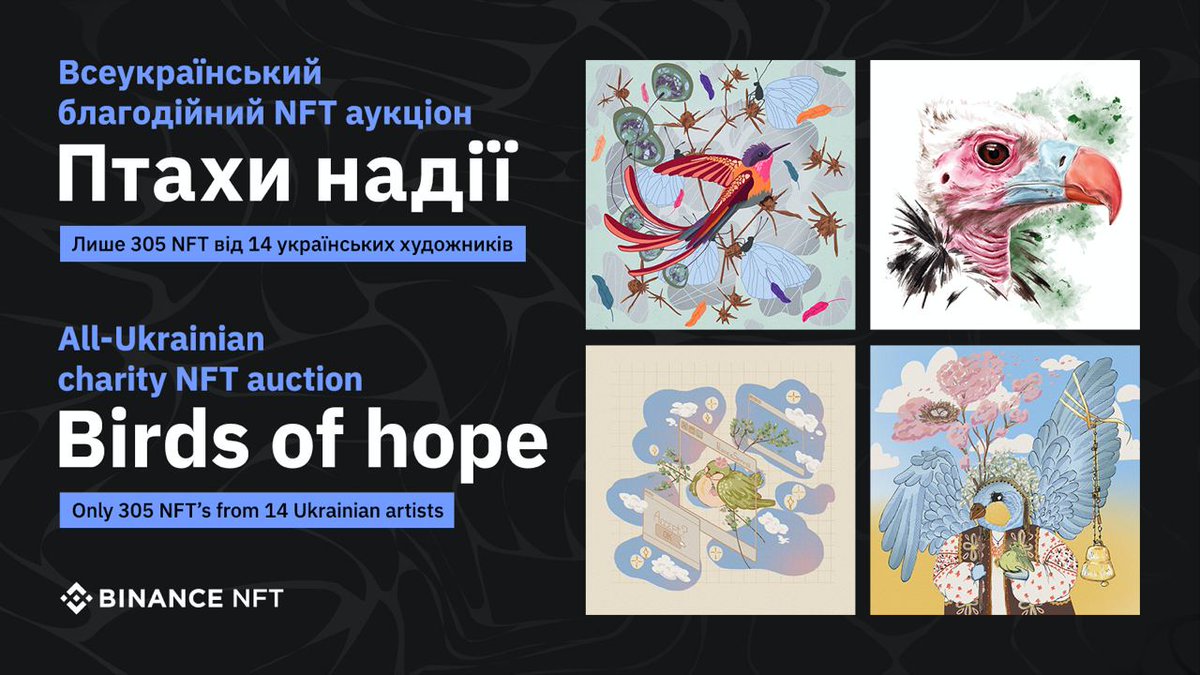 Всеукраїнський благодійний NFT аукціон

Птахи надії

Лише 305 NFT від 14 українських художників

All-Ukrainian charity NFT auction

Birds of hope

Only 305 NFT's from 14 Ukrainian artists

BINANCE NFT